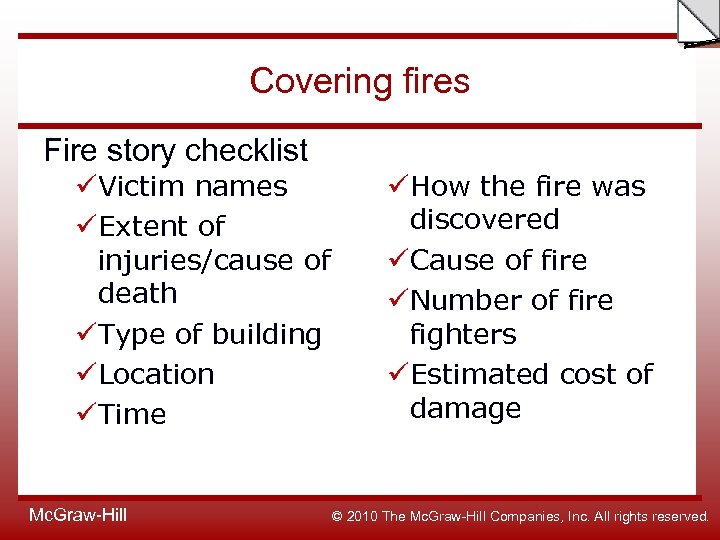 Covering fires

Fire story checklist

✓Victim names

✓Extent of injuries/cause of death

✓Type of building

✓Location

✓Time

✓How the fire was discovered

✓Cause of fire

✓Number of fire fighters

✓Estimated cost of damage

McGraw-Hill

© 2010 The McGraw-Hill Companies, Inc. All rights reserved.